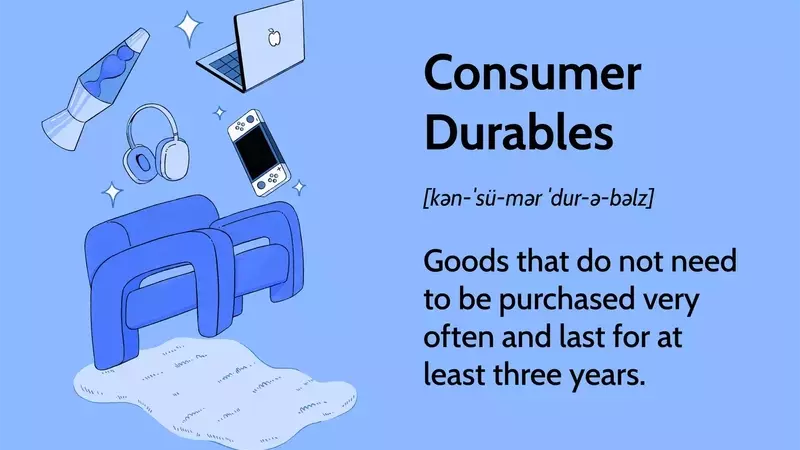 Consumer Durables

[kən-ˈsü-mər ˈdur-ə-bəlz]

Goods that do not need to be purchased very often and last for at least three years.